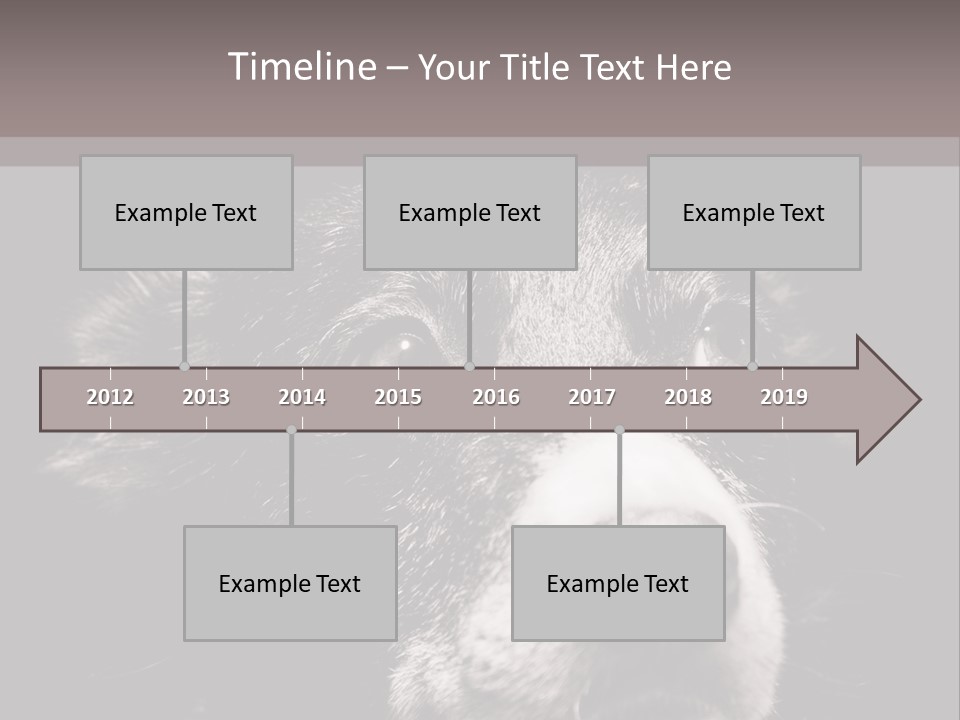 Timeline – Your Title Text Here

Example Text

Example Text

Example Text

2012 2013 2014 2015 2016 2017 2018 2019

Example Text

Example Text